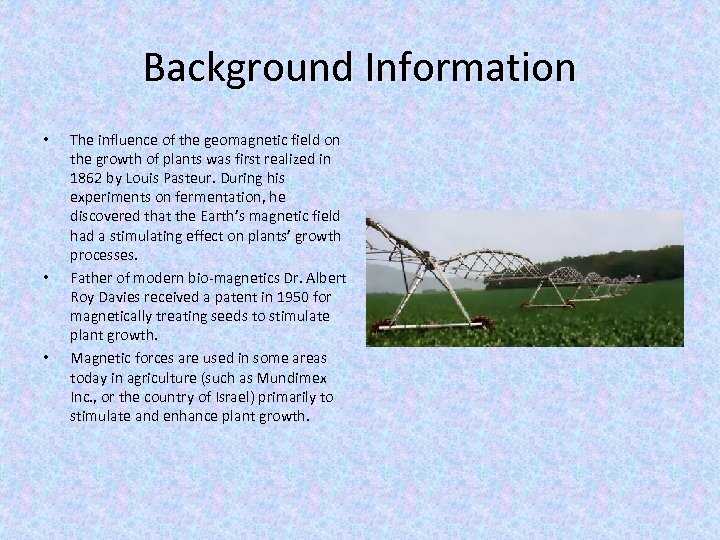 Background Information

• The influence of the geomagnetic field on the growth of plants was first realized in 1862 by Louis Pasteur. During his experiments on fermentation, he discovered that the Earth's magnetic field had a stimulating effect on plants' growth processes.
• Father of modern bio-magnetics Dr. Albert Roy Davies received a patent in 1950 for magnetically treating seeds to stimulate plant growth.
• Magnetic forces are used in some areas today in agriculture (such as Mundimex Inc., or the country of Israel) primarily to stimulate and enhance plant growth.